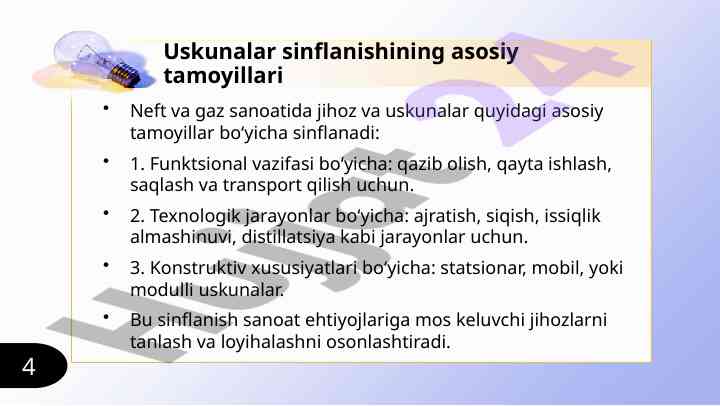 Uskunalar sinflanishining asosiy tamoyillari

• Neft va gaz sanoatida jihoz va uskunalar quyidagi asosiy tamoyillar bo‘yicha sinflanadi:

• 1. Funktsional vazifasi bo‘yicha: qazib olish, qayta ishlash, saqlash va transport qilish uchun.

• 2. Texnologik jarayonlar bo‘yicha: ajratish, siqish, issiqlik almashinuvi, distillatsiya kabi jarayonlar uchun.

• 3. Konstruktiv xususiyatlari bo‘yicha: statsionar, mobil, yoki modulli uskunalar.

• Bu sinflanish sanoat ehtiyojlariga mos keluvchi jihozlarni tanlash va loyihalashni osonlashtiradi.

4

Hujjat 24